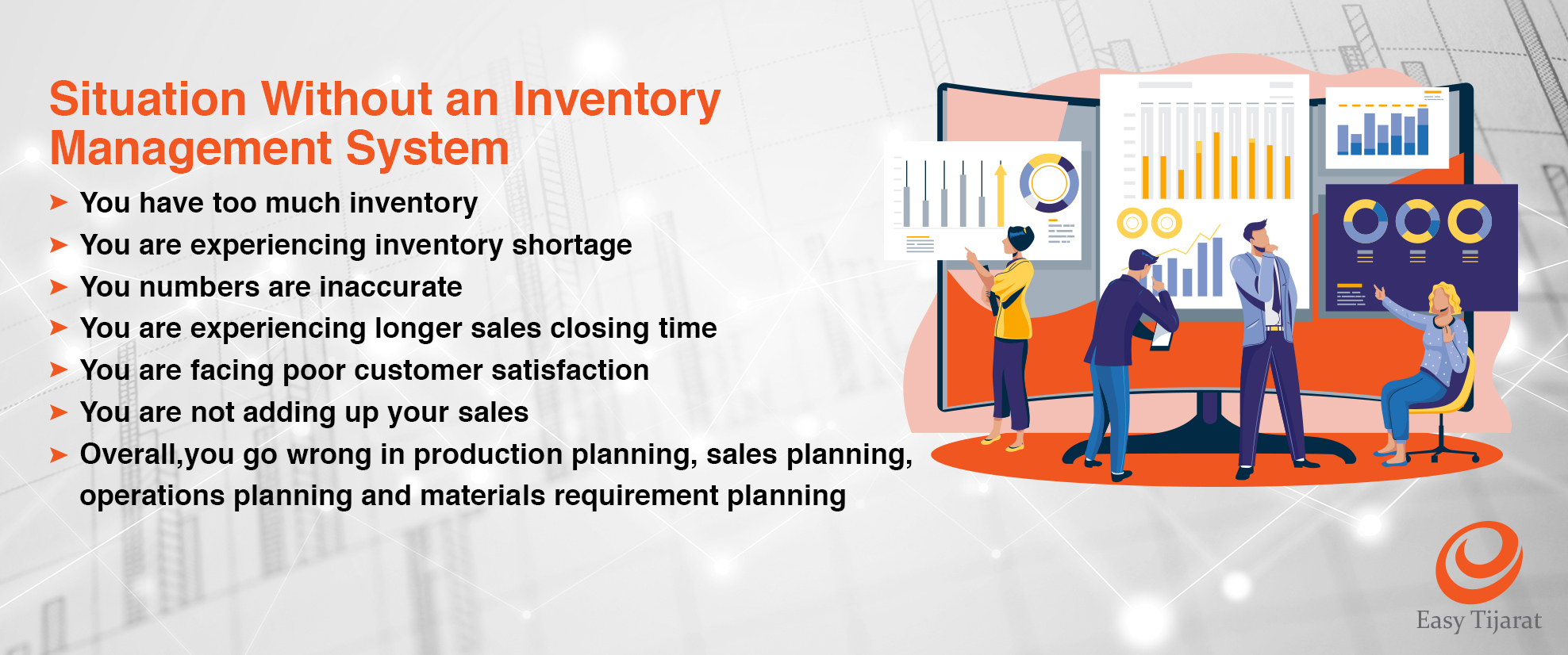 Situation Without an Inventory Management System

➤ You have too much inventory
➤ You are experiencing inventory shortage
➤ You numbers are inaccurate
➤ You are experiencing longer sales closing time
➤ You are facing poor customer satisfaction
➤ You are not adding up your sales
➤ Overall,you go wrong in production planning, sales planning, operations planning and materials requirement planning

Easy Tijarat